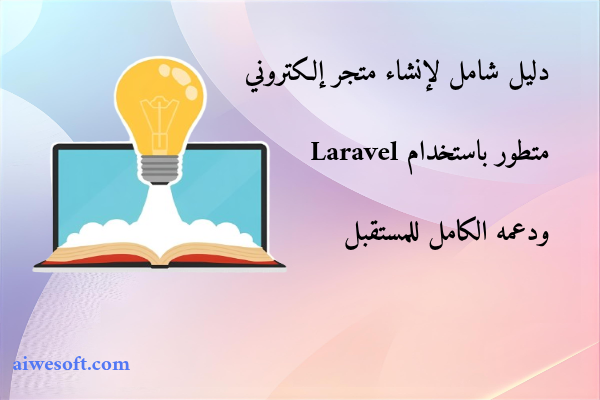 دليل شامل لإنشاء متجر إلكتروني

متطور باستخدام Laravel

ودعمه الكامل للمستقبل

aiwesoft.com